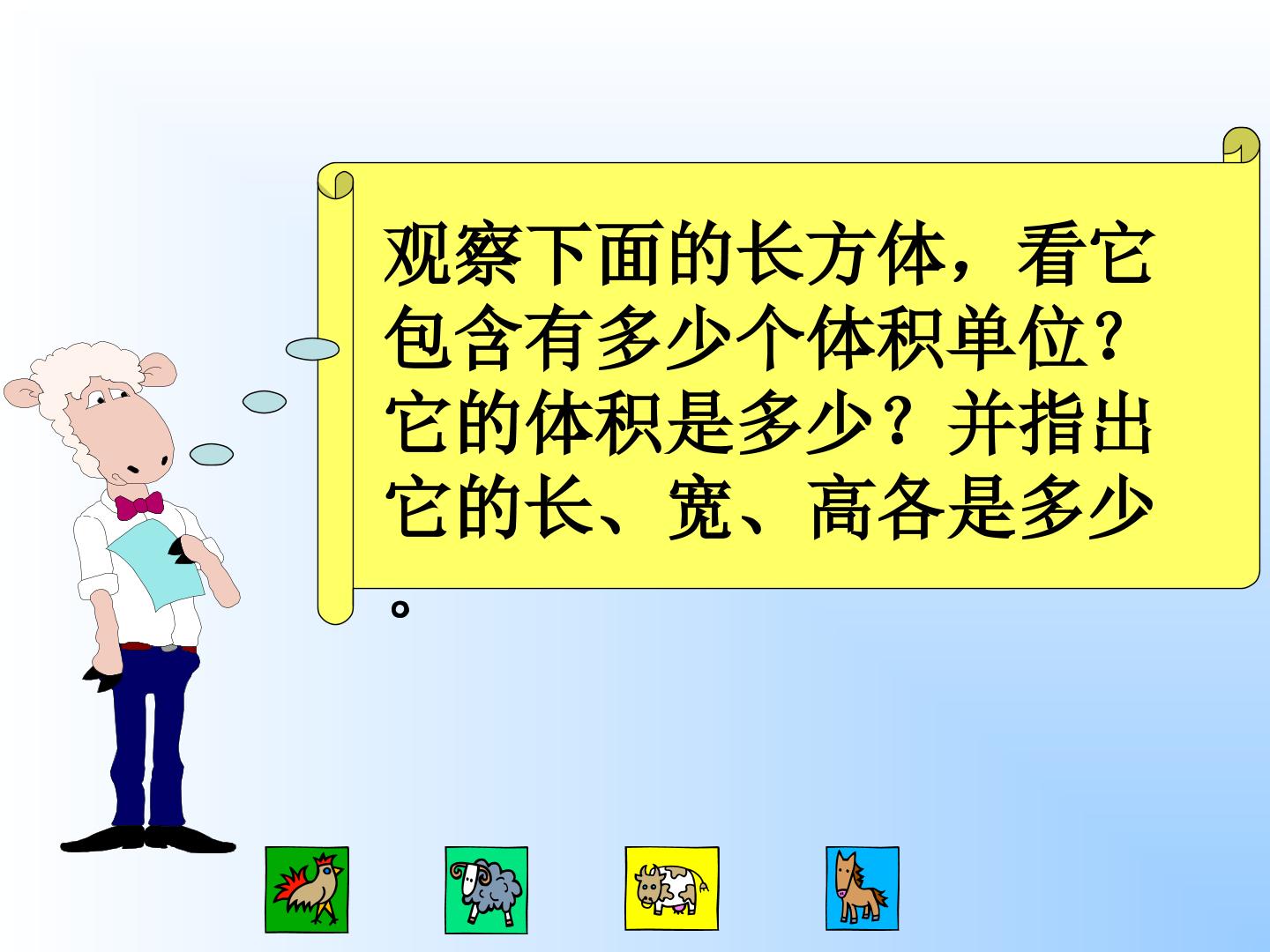 观察下面的长方体，看它包含有多少个体积单位?它的体积是多少？并指出它的长、宽、高各是多少。